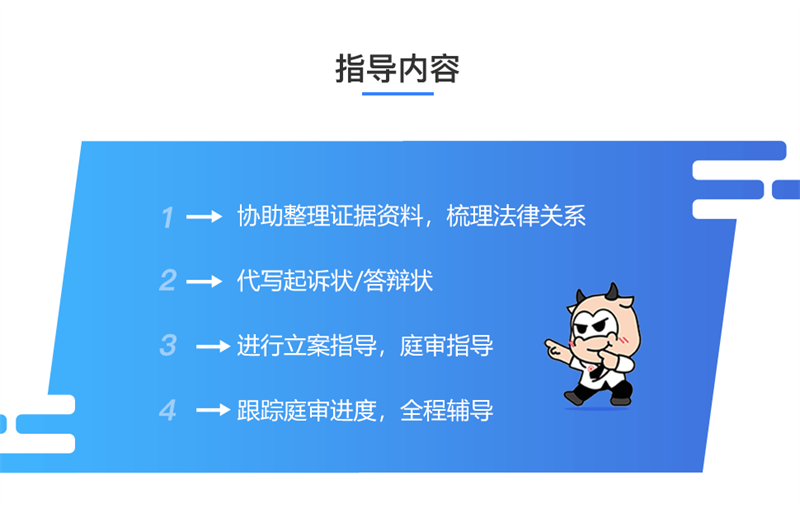 指导内容

1 → 协助整理证据资料，梳理法律关系

2 → 代写起诉状/答辩状

3 → 进行立案指导，庭审指导

4 → 跟踪庭审进度，全程辅导